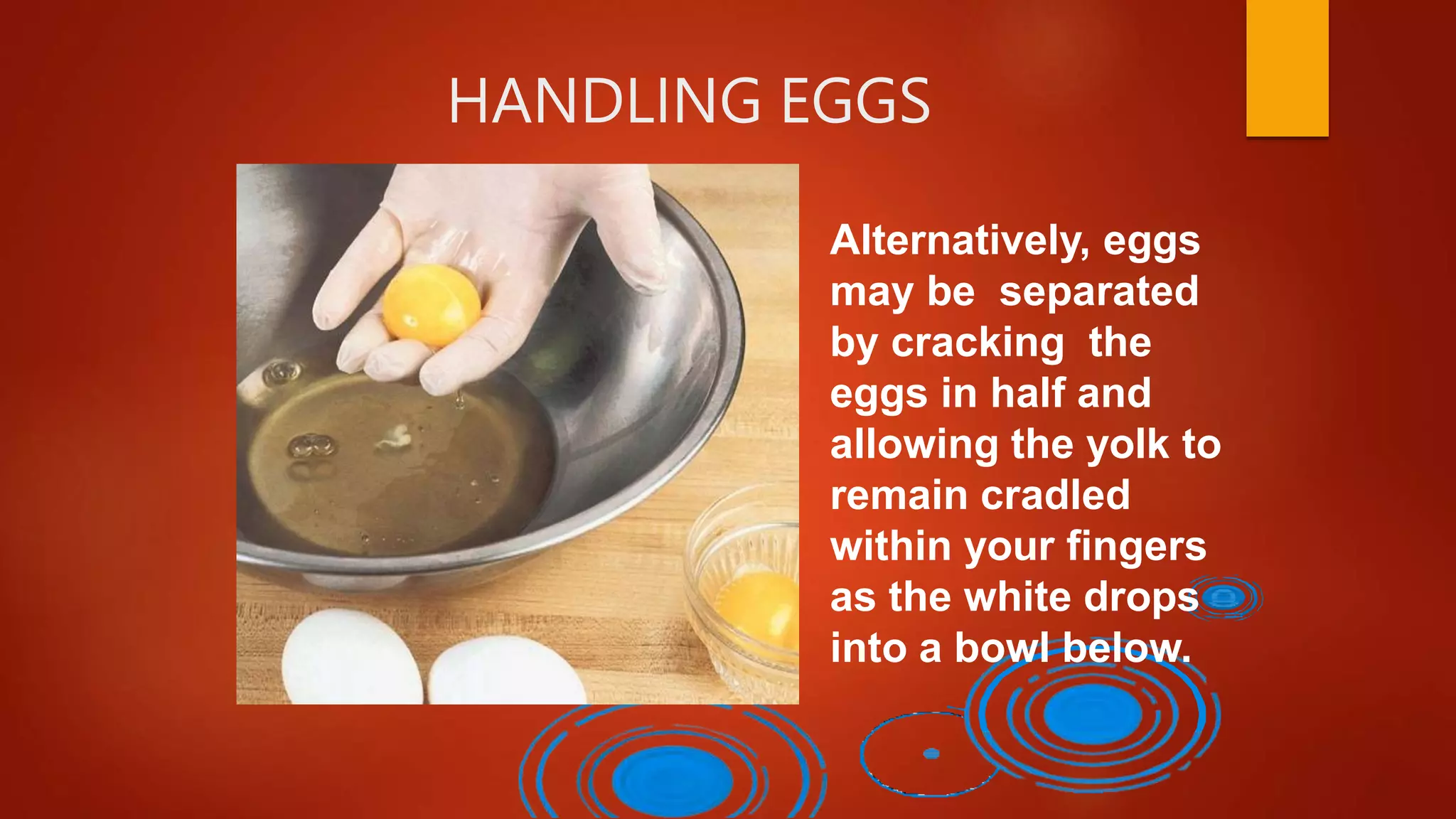 HANDLING EGGS

Alternatively, eggs may be separated by cracking the eggs in half and allowing the yolk to remain cradled within your fingers as the white drops into a bowl below.